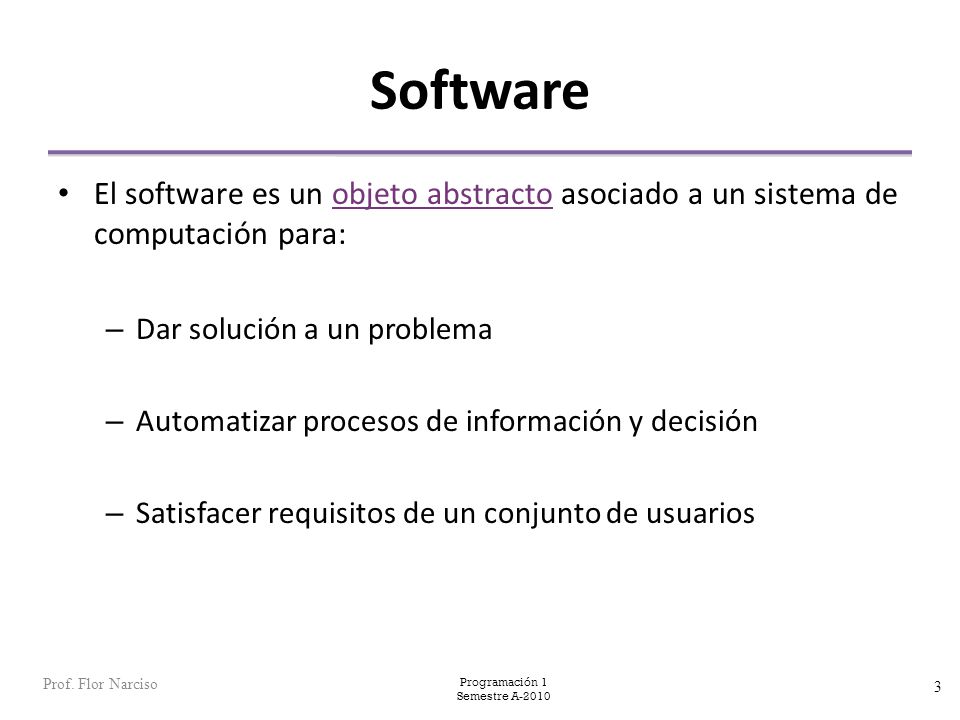 Software

• El software es un objeto abstracto asociado a un sistema de computación para:

– Dar solución a un problema

– Automatizar procesos de información y decisión

– Satisfacer requisitos de un conjunto de usuarios

Prof. Flor Narciso

Programación 1
Semestre A-2010

3